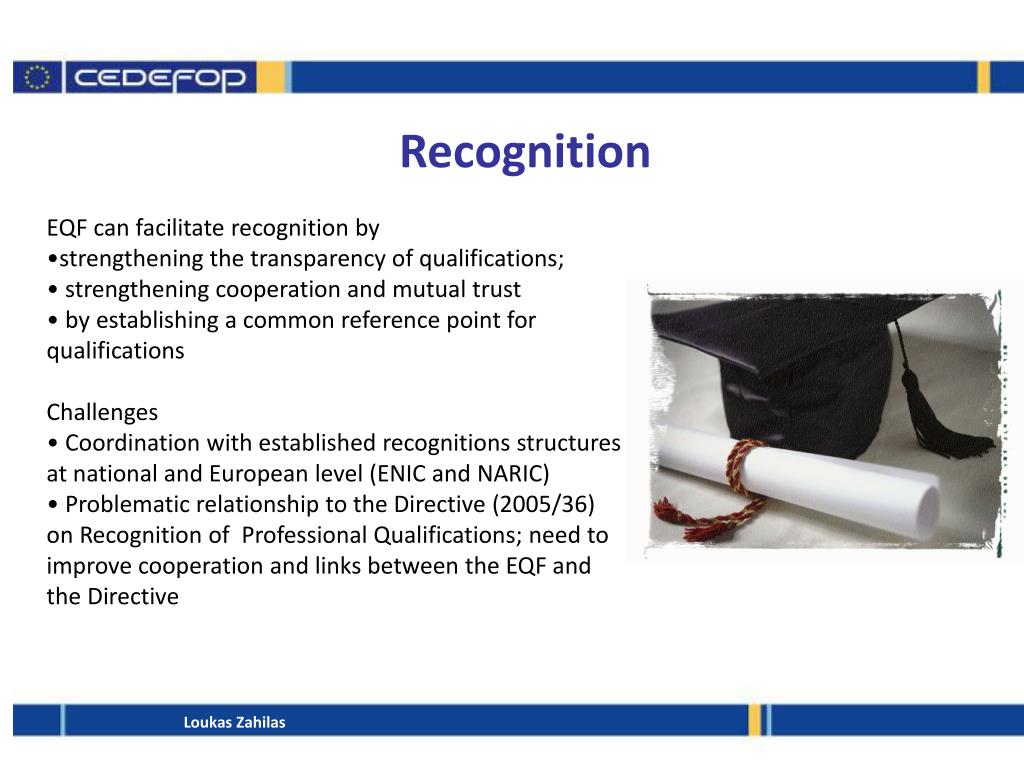 CEDEFOP

Recognition

EQF can facilitate recognition by
•strengthening the transparency of qualifications;
• strengthening cooperation and mutual trust
• by establishing a common reference point for qualifications

Challenges
• Coordination with established recognitions structures at national and European level (ENIC and NARIC)
• Problematic relationship to the Directive (2005/36) on Recognition of  Professional Qualifications; need to improve cooperation and links between the EQF and the Directive

Loukas Zahilas